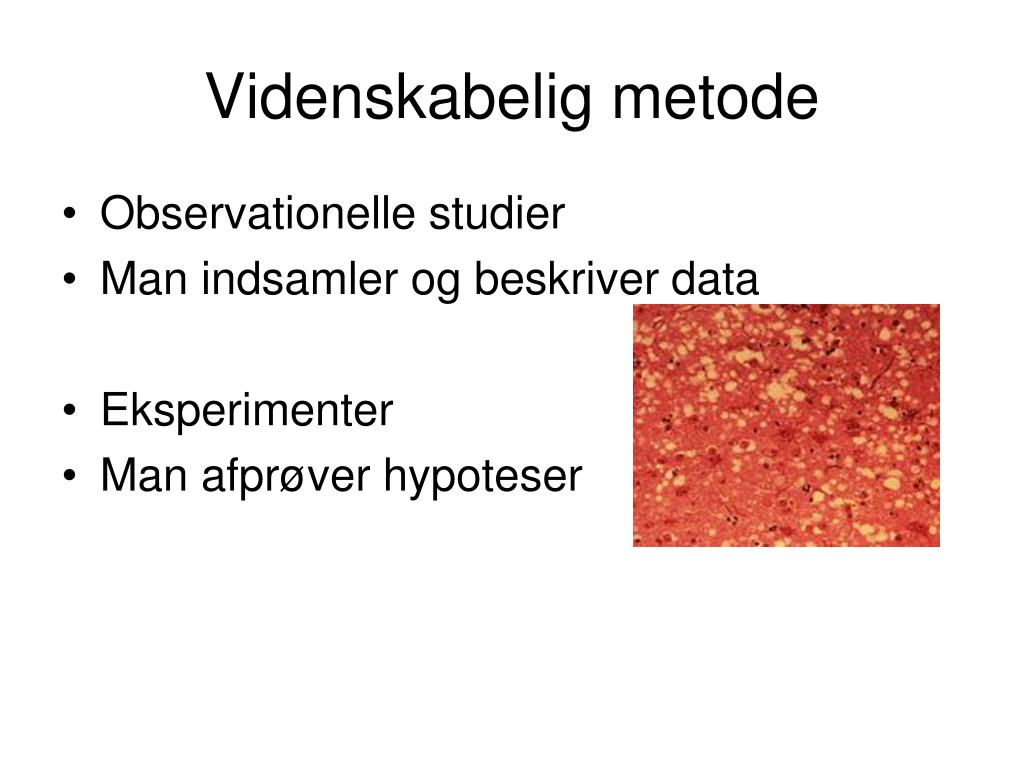 Videnskabelig metode

• Observationelle studier
• Man indsamler og beskriver data

• Eksperimenter
• Man afprøver hypoteser